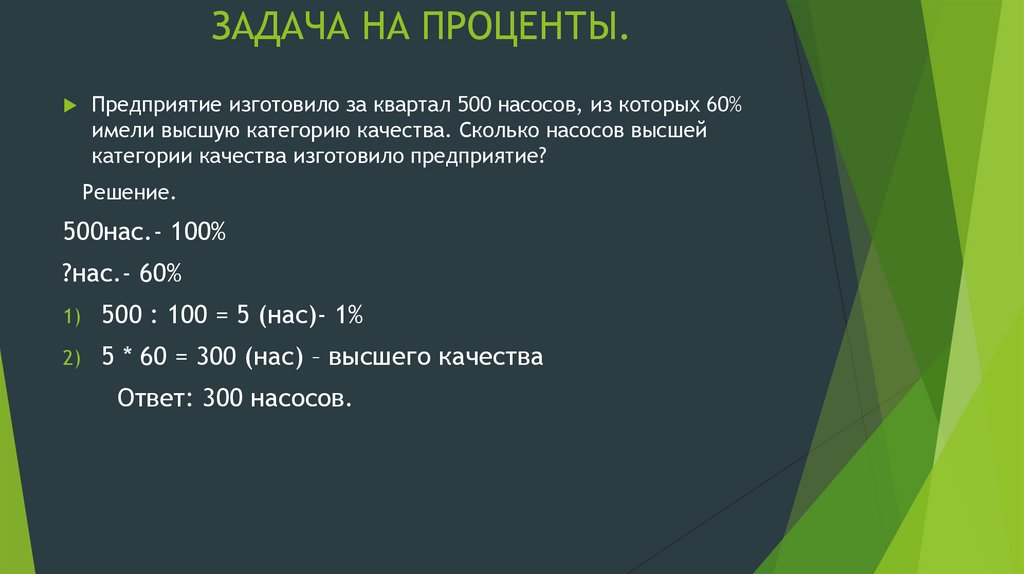 ЗАДАЧА НА ПРОЦЕНТЫ.

Предприятие изготовило за квартал 500 насосов, из которых 60% имели высшую категорию качества. Сколько насосов высшей категории качества изготовило предприятие?

Решение.

500нас.- 100%

?нас.- 60%

1) 500 : 100 = 5 (нас)- 1%

2) 5 * 60 = 300 (нас) – высшего качества

Ответ: 300 насосов.